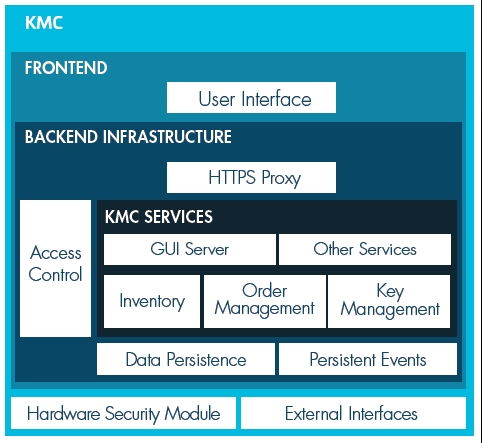 KMC

FRONTEND

User Interface

BACKEND INFRASTRUCTURE

HTTPS Proxy

Access Control

KMC SERVICES

GUI Server

Other Services

Inventory

Order Management

Key Management

Data Persistence

Persistent Events

Hardware Security Module

External Interfaces